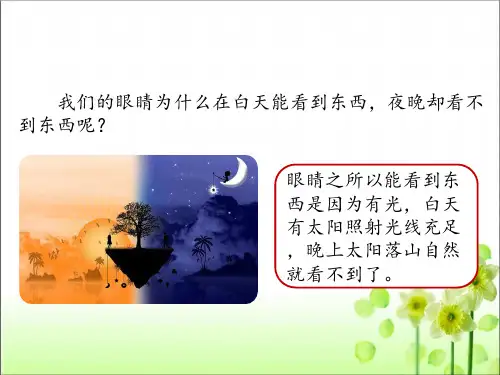 我们的眼睛为什么在白天能看到东西，夜晚却看不到东西呢？

眼睛之所以能看到东西是因为有光，白天有太阳照射光线充足，晚上太阳落山自然就看不到了。